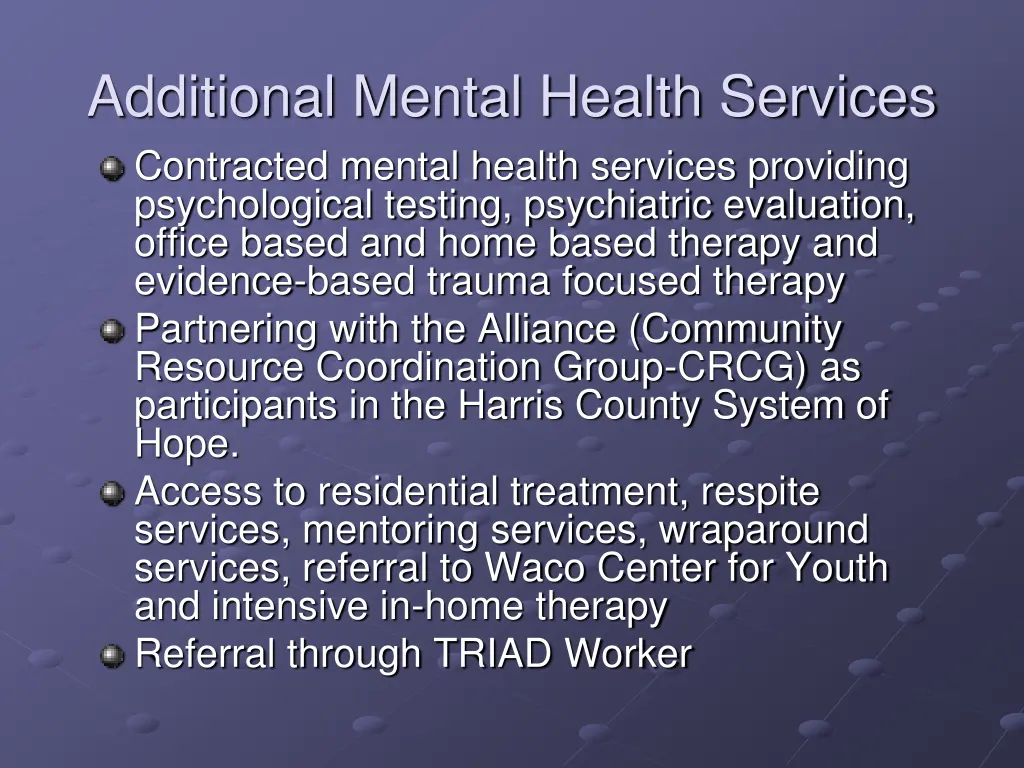 Additional Mental Health Services

- Contracted mental health services providing psychological testing, psychiatric evaluation, office based and home based therapy and evidence-based trauma focused therapy
- Partnering with the Alliance (Community Resource Coordination Group-CRCG) as participants in the Harris County System of Hope.
- Access to residential treatment, respite services, mentoring services, wraparound services, referral to Waco Center for Youth and intensive in-home therapy
- Referral through TRIAD Worker